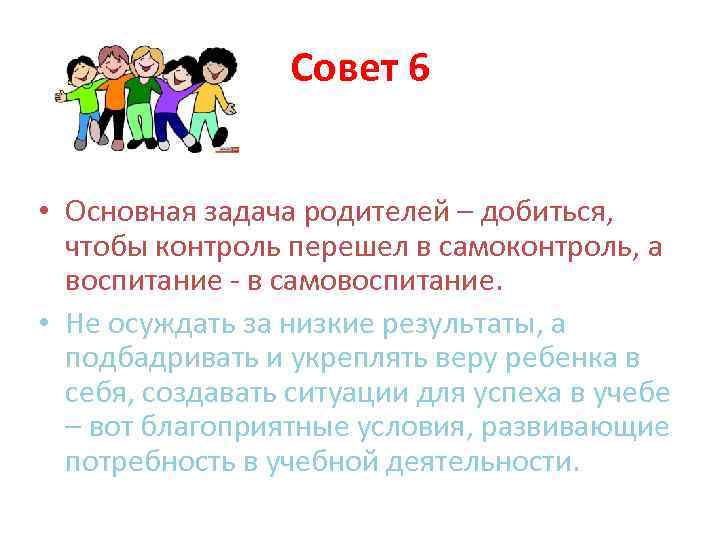 Совет 6

• Основная задача родителей – добиться, чтобы контроль перешел в самоконтроль, а воспитание - в самовоспитание.

• Не осуждать за низкие результаты, а подбадривать и укреплять веру ребенка в себя, создавать ситуации для успеха в учебе – вот благоприятные условия, развивающие потребность в учебной деятельности.